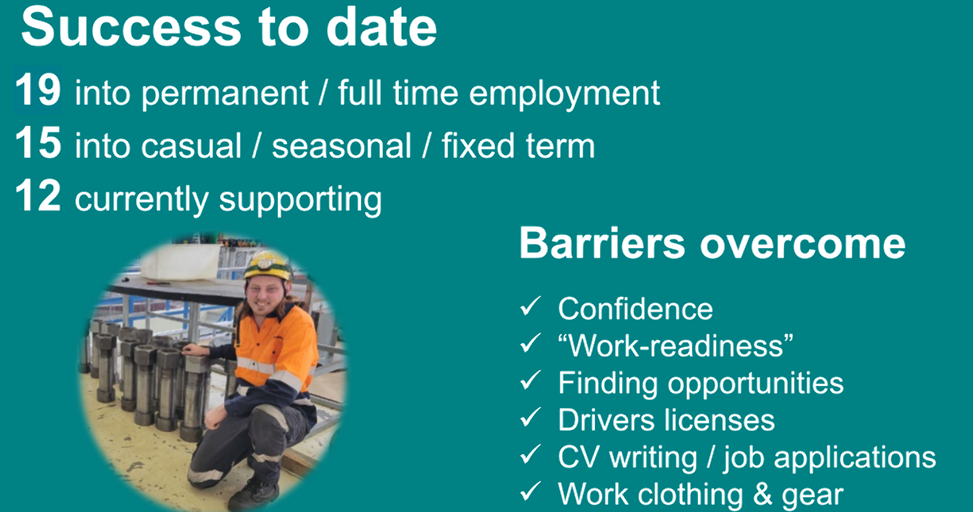 Success to date

19 into permanent / full time employment

15 into casual / seasonal / fixed term

12 currently supporting

Barriers overcome

✓ Confidence
✓ “Work-readiness”
✓ Finding opportunities
✓ Drivers licenses
✓ CV writing / job applications
✓ Work clothing & gear